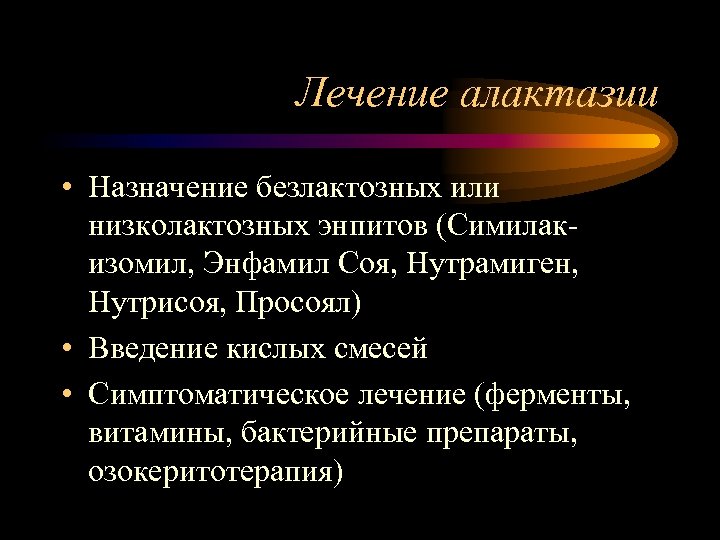 Лечение алактазии

• Назначение безлактозных или низколактозных энпитов (Симилак-изомил, Энфамил Соя, Нутрамиген, Нутрисоя, Просоял)
• Введение кислых смесей
• Симптоматическое лечение (ферменты, витамины, бактерийные препараты, озокеритотерапия)